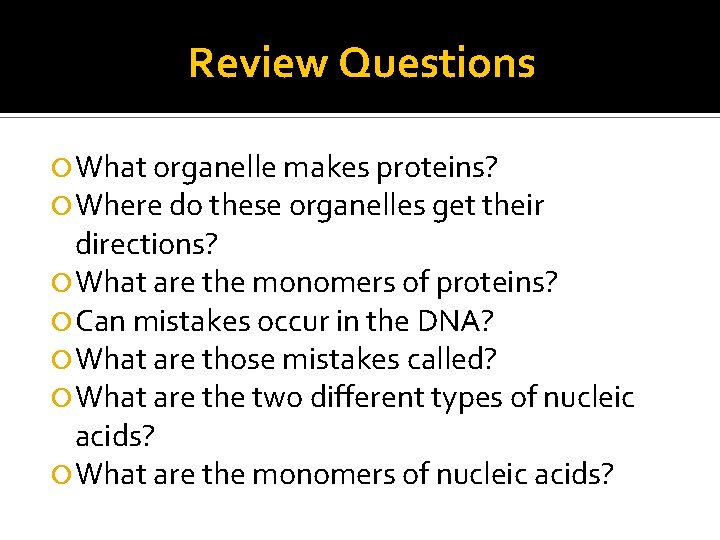 Review Questions

What organelle makes proteins?
Where do these organelles get their directions?
What are the monomers of proteins?
Can mistakes occur in the DNA?
What are those mistakes called?
What are the two different types of nucleic acids?
What are the monomers of nucleic acids?